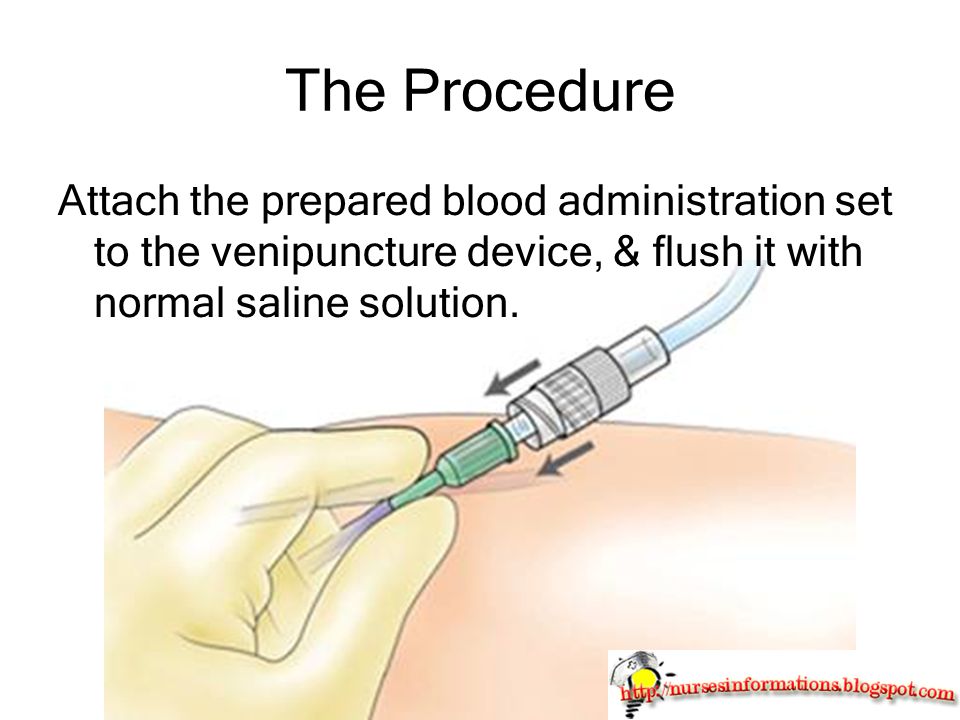 The Procedure

Attach the prepared blood administration set to the venipuncture device, & flush it with normal saline solution.

http://nursesinformations.blogspot.com